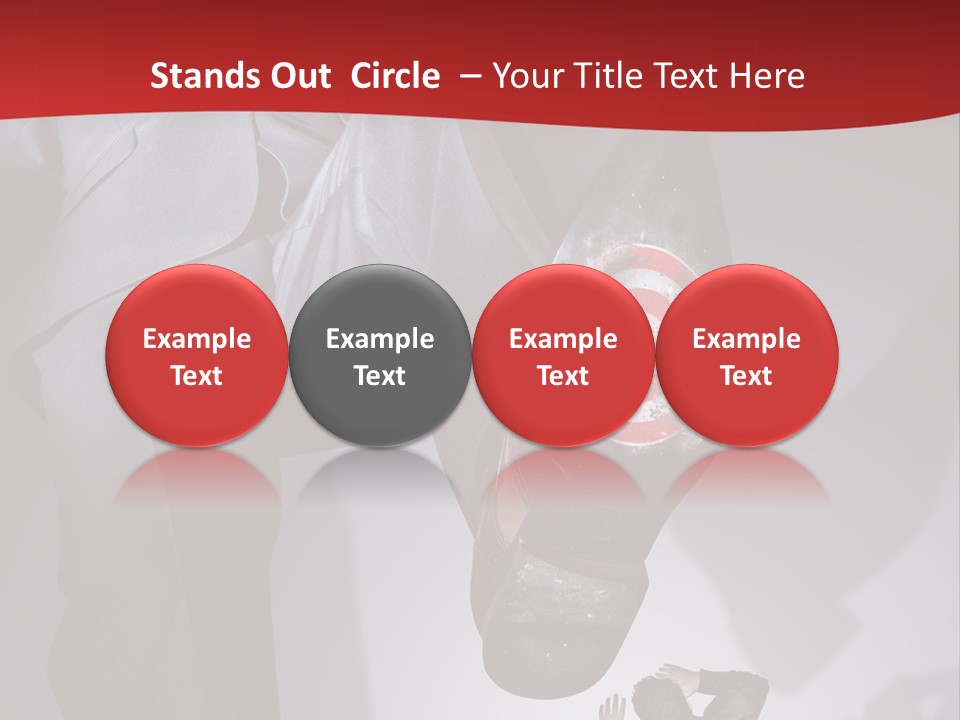 Stands Out Circle – Your Title Text Here

Example Text

Example Text

Example Text

Example Text